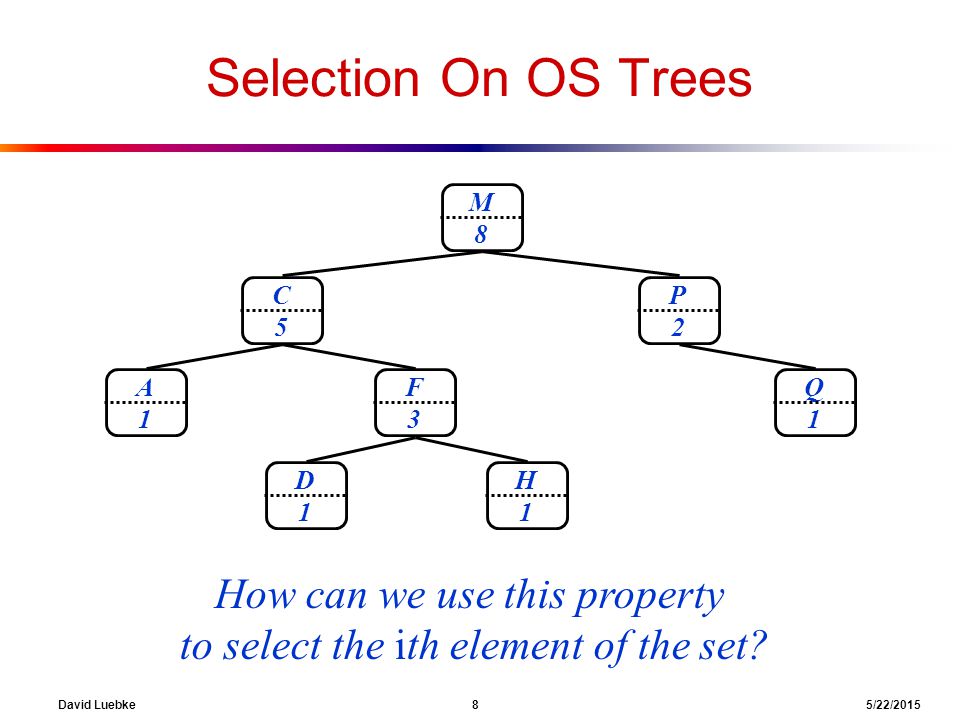 Selection On OS Trees

M
8

C
5

P
2

A
1

F
3

Q
1

D
1

H
1

How can we use this property to select the ith element of the set?

David Luebke

8

5/22/2015